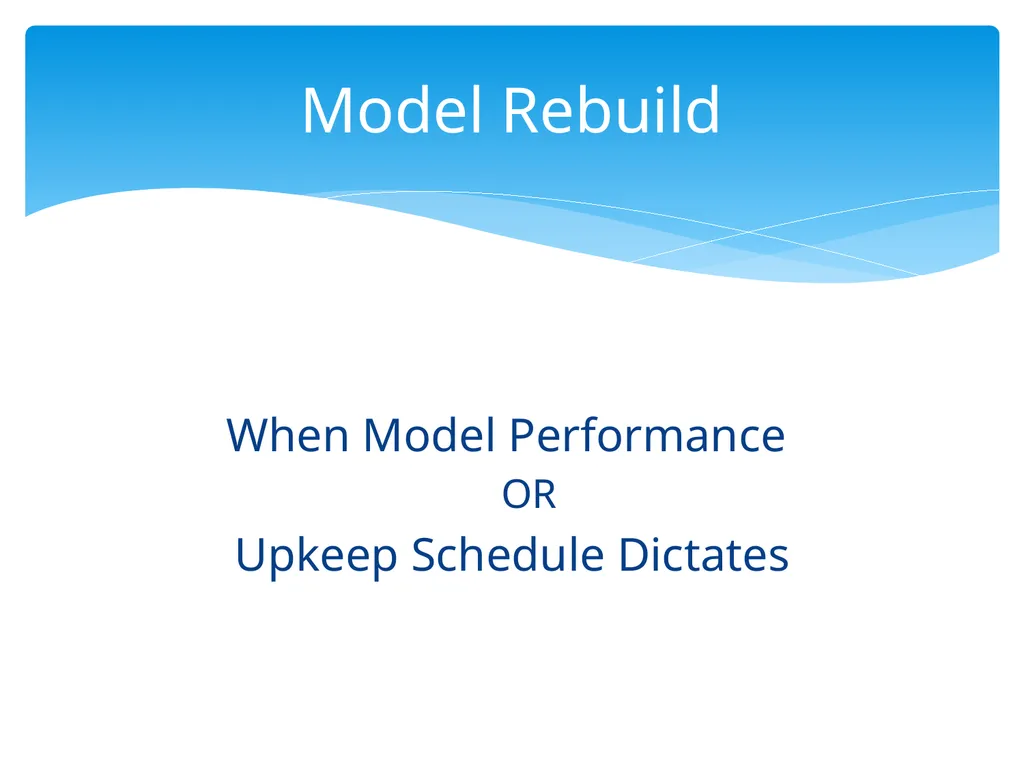 Model Rebuild

When Model Performance
OR
Upkeep Schedule Dictates